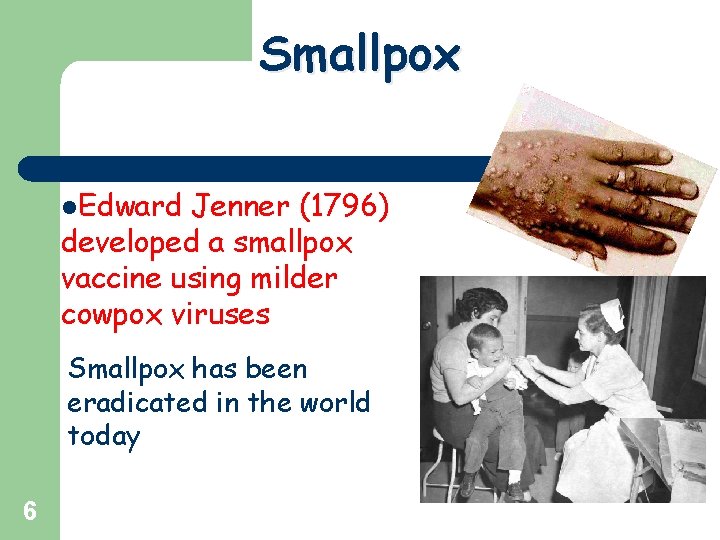 Smallpox

●Edward Jenner (1796) developed a smallpox vaccine using milder cowpox viruses

Smallpox has been eradicated in the world today

6